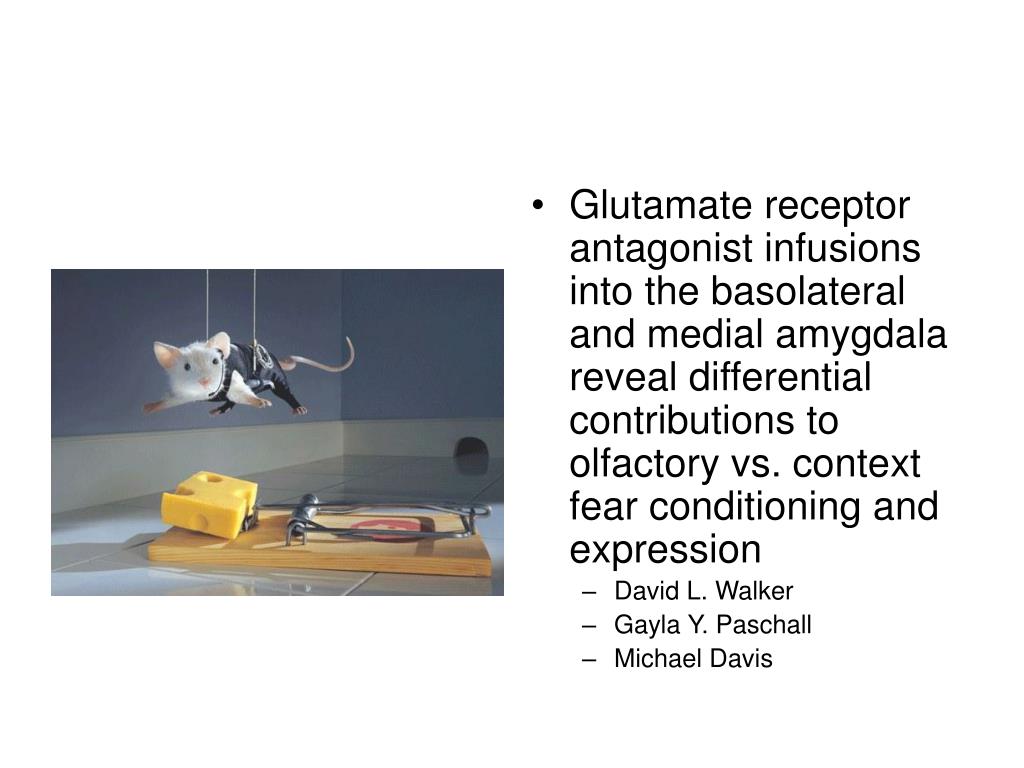 • Glutamate receptor antagonist infusions into the basolateral and medial amygdala reveal differential contributions to olfactory vs. context fear conditioning and expression

– David L. Walker
– Gayla Y. Paschall
– Michael Davis